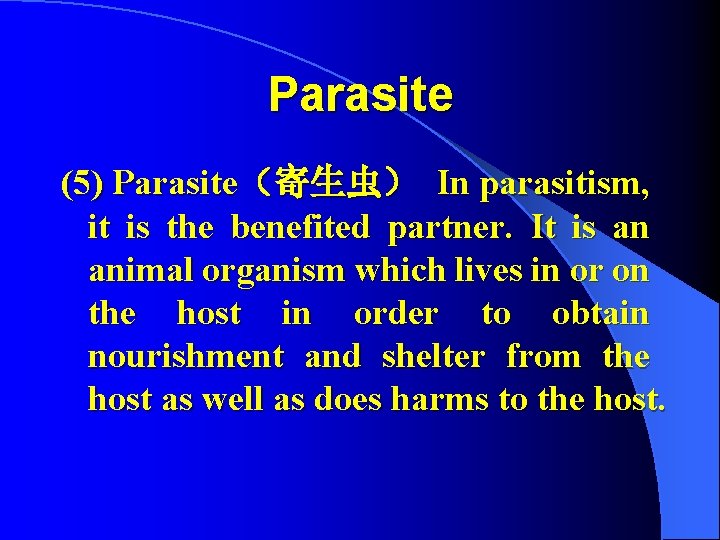 Parasite

(5) Parasite（寄生虫） In parasitism, it is the benefited partner. It is an animal organism which lives in or on the host in order to obtain nourishment and shelter from the host as well as does harms to the host.